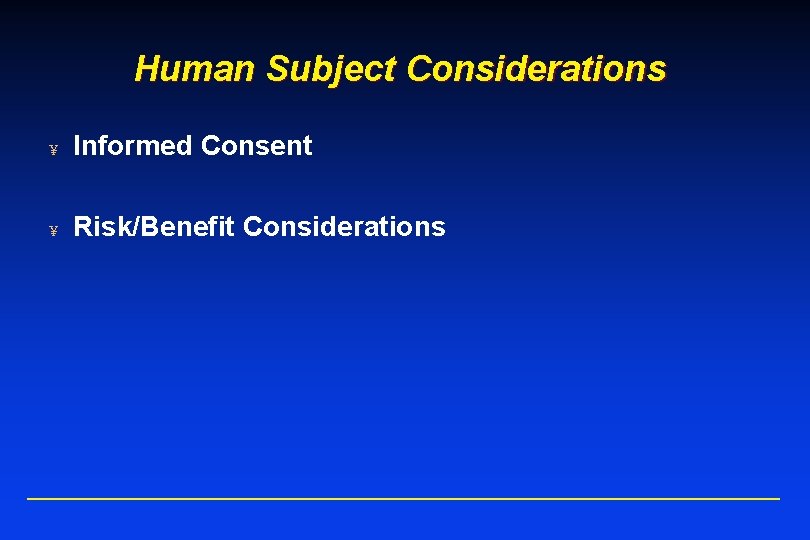 Human Subject Considerations

¥ Informed Consent

¥ Risk/Benefit Considerations